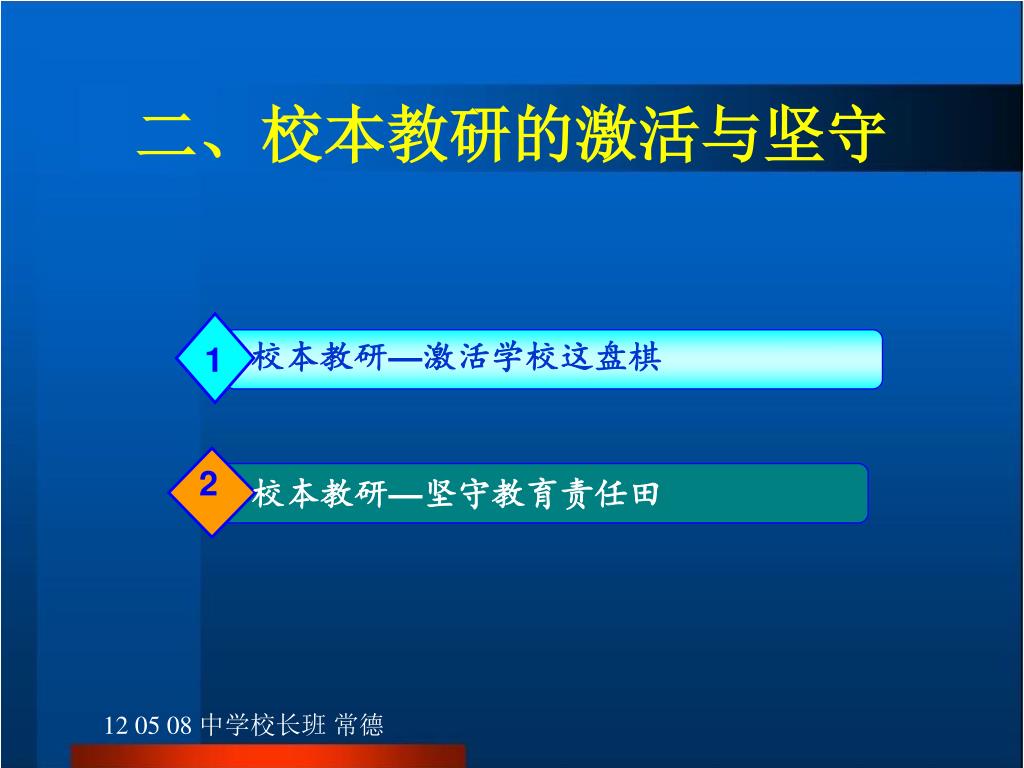 二、校本教研的激活与坚守

1 校本教研—激活学校这盘棋

2 校本教研—坚守教育责任田

12 05 08 中学校长班 常德